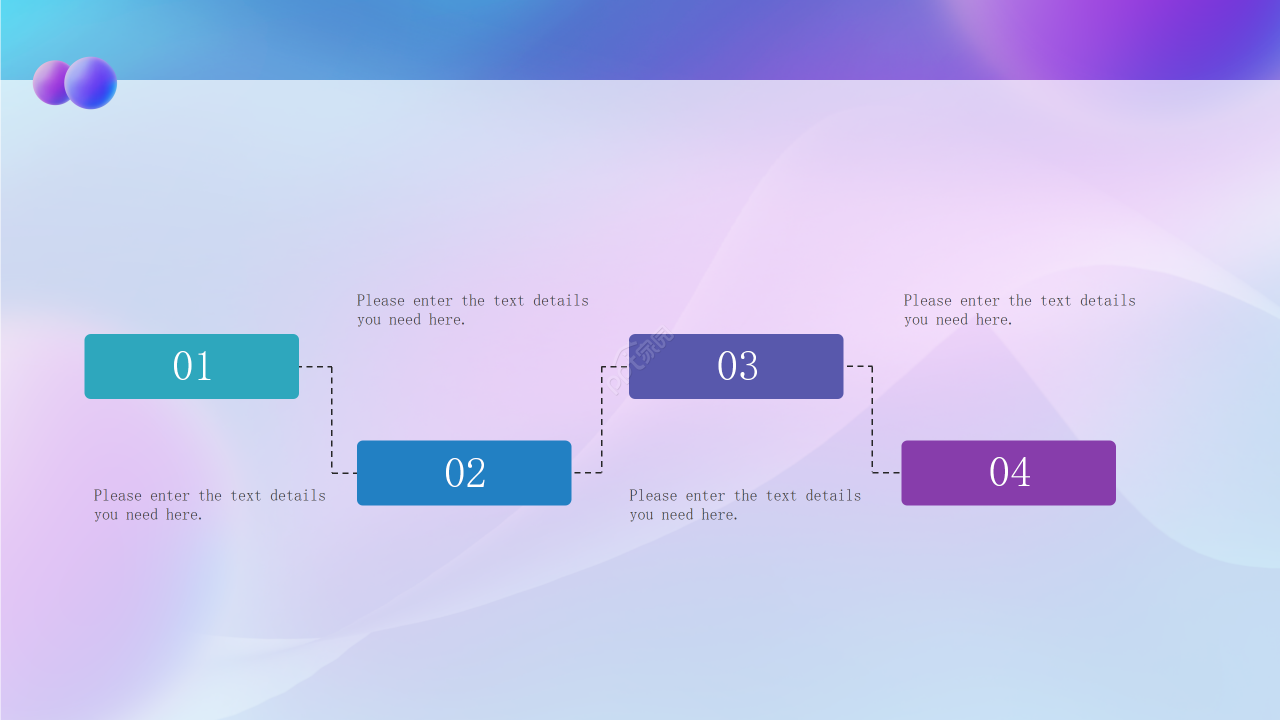 Please enter the text details you need here.

Please enter the text details you need here.

01

03

02

04

Please enter the text details you need here.

Please enter the text details you need here.